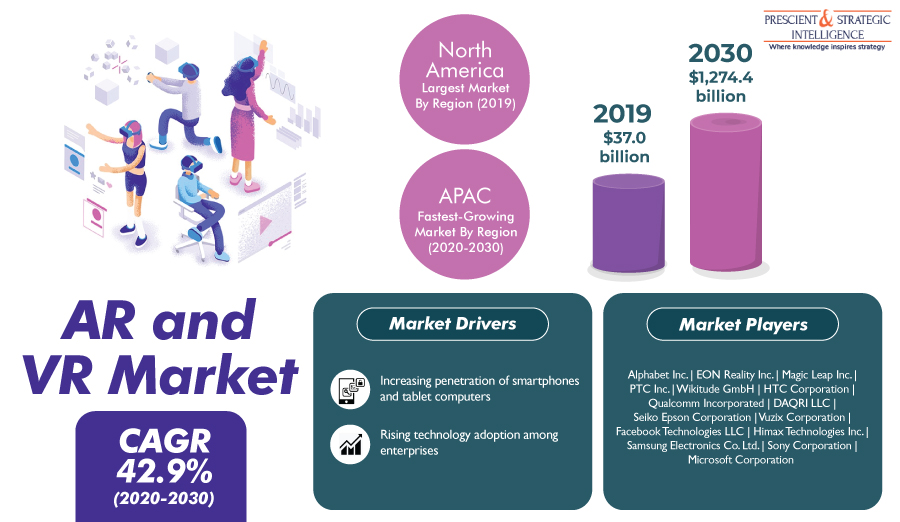 PRESCIENT & STRATEGIC INTELLIGENCE
Where knowledge inspires strategy

North America
Largest Market By Region (2019)

APAC
Fastest-Growing Market By Region (2020-2030)

2019
$37.0 billion

2030
$1,274.4 billion

AR and VR Market

CAGR
42.9%
(2020-2030)

Market Drivers

Increasing penetration of smartphones and tablet computers

Rising technology adoption among enterprises

Market Players

Alphabet Inc. | EON Reality Inc. | Magic Leap Inc. | PTC Inc. | Wikitude GmbH | HTC Corporation | Qualcomm Incorporated | DAQRI LLC | Seiko Epson Corporation | Vuzix Corporation | Facebook Technologies LLC | Himax Technologies Inc. | Samsung Electronics Co. Ltd. | Sony Corporation | Microsoft Corporation